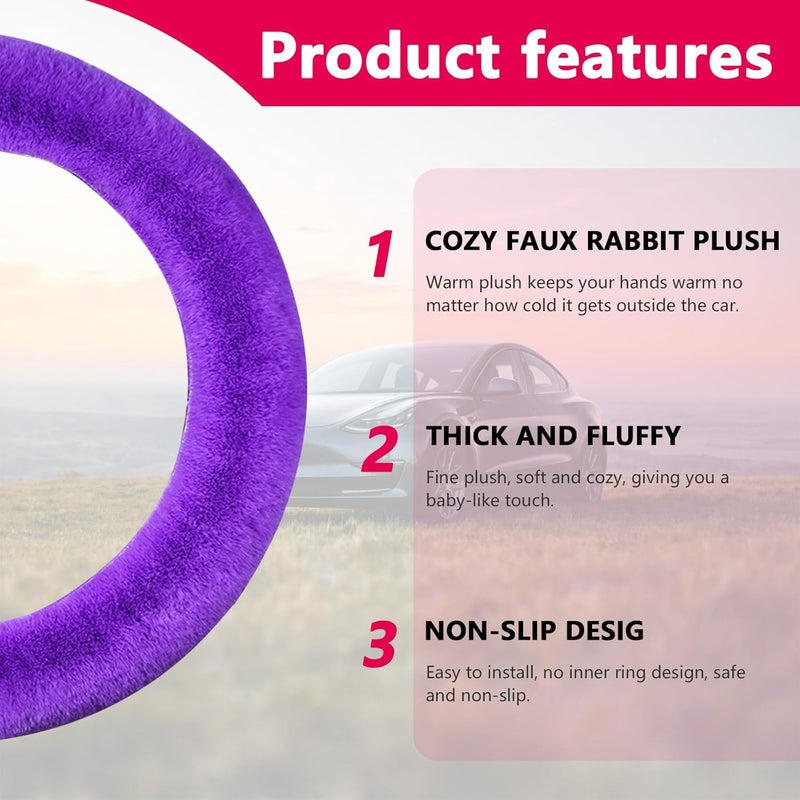 Product features

1 COZY FAUX RABBIT PLUSH

Warm plush keeps your hands warm no matter how cold it gets outside the car.

2 THICK AND FLUFFY

Fine plush, soft and cozy, giving you a baby-like touch.

3 NON-SLIP DESIG

Easy to install, no inner ring design, safe and non-slip.